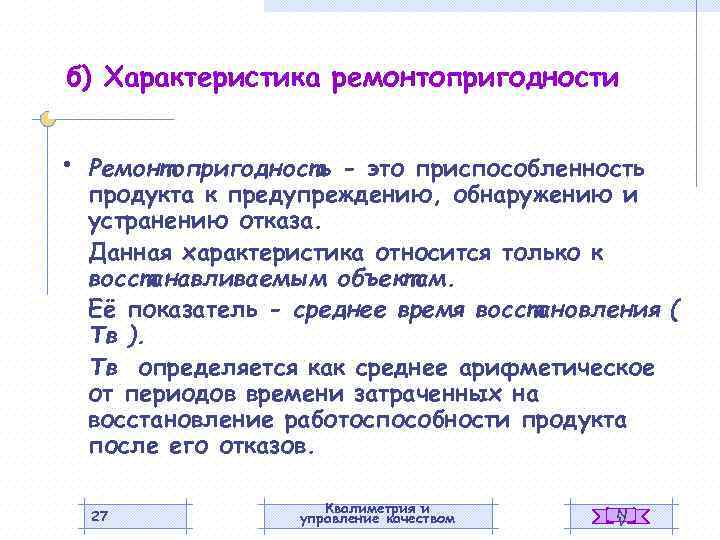 б) Характеристика ремонтопригодности

• Ремонтопригодность - это приспособленность продукта к предупреждению, обнаружению и устранению отказа.

Данная характеристика относится только к восстанавливаемым объектам.

Её показатель - среднее время восстановления ( Тв ).

Тв определяется как среднее арифметическое от периодов времени затраченных на восстановление работоспособности продукта после его отказов.

27

Квалиметрия и управление качеством